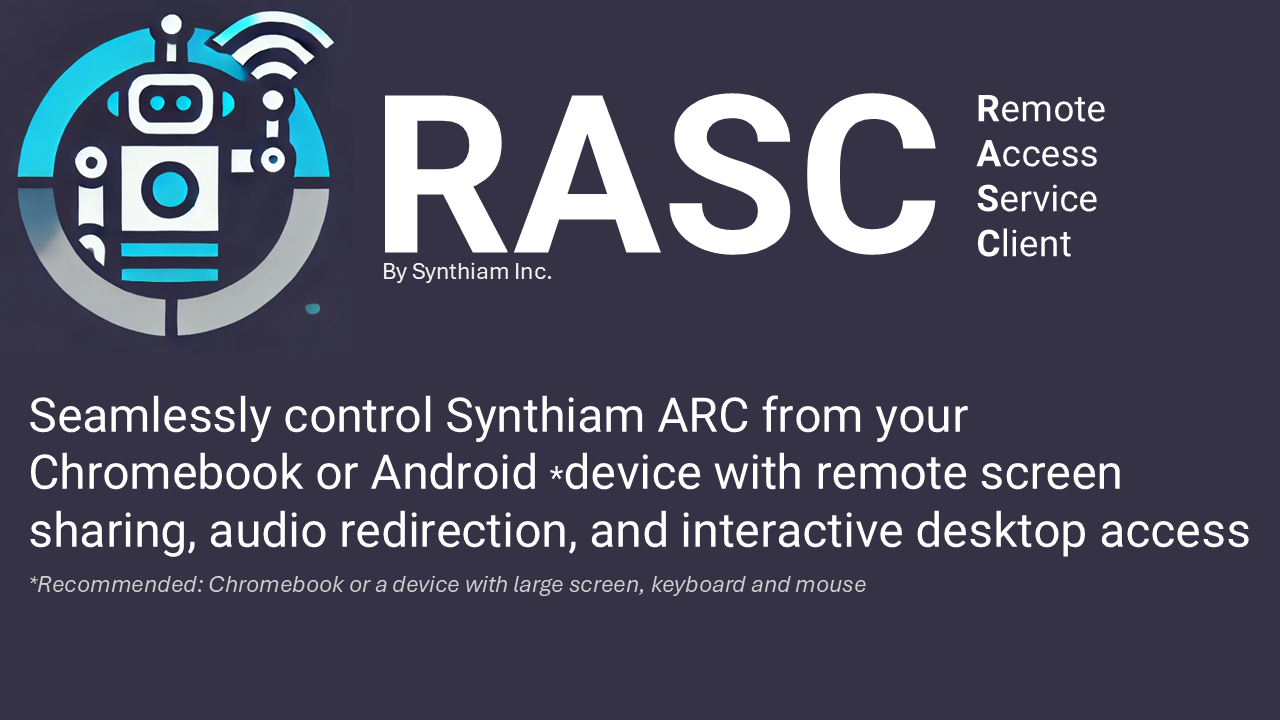 RASC

By Synthiam Inc.

Remote
Access
Service
Client

Seamlessly control Synthiam ARC from your Chromebook or Android *device with remote screen sharing, audio redirection, and interactive desktop access

*Recommended: Chromebook or a device with large screen, keyboard and mouse